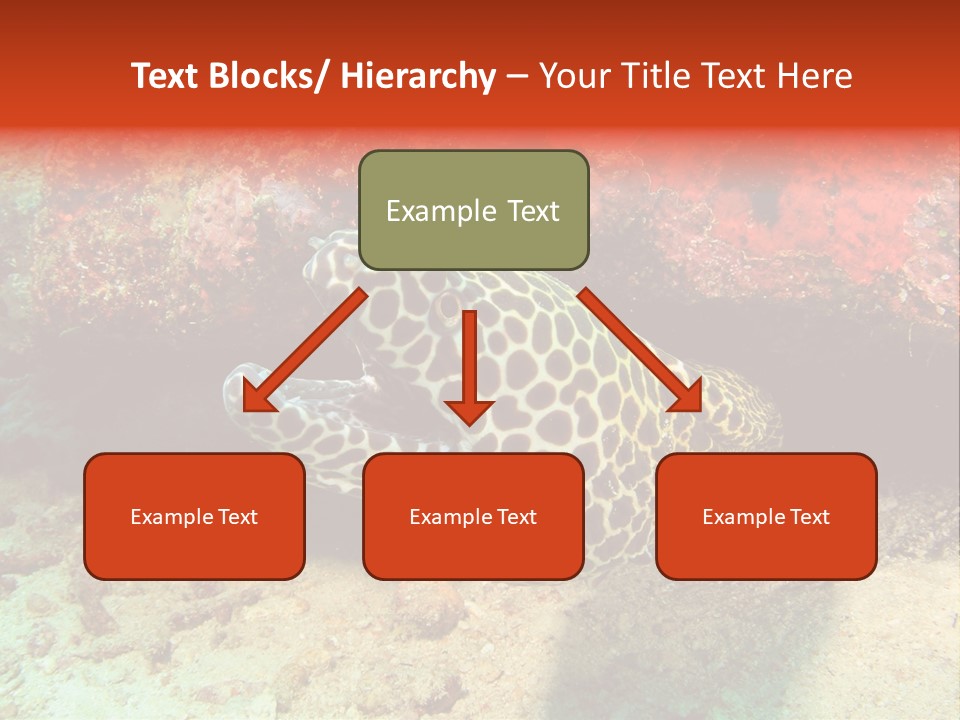 Text Blocks/ Hierarchy – Your Title Text Here

Example Text

Example Text

Example Text

Example Text